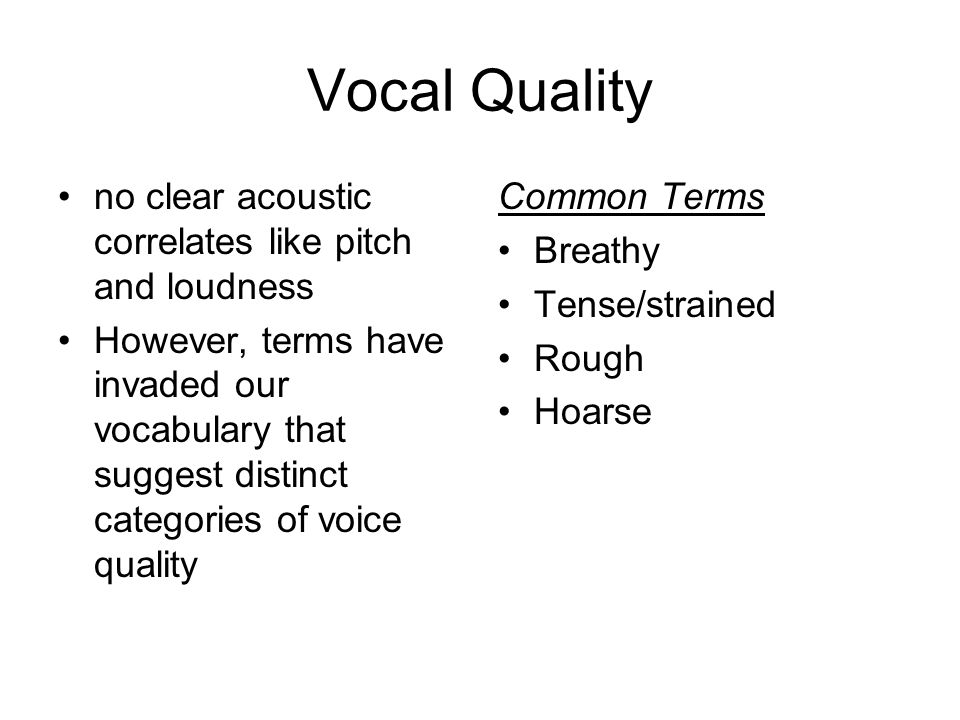 Vocal Quality

• no clear acoustic correlates like pitch and loudness
• However, terms have invaded our vocabulary that suggest distinct categories of voice quality

Common Terms
• Breathy
• Tense/strained
• Rough
• Hoarse